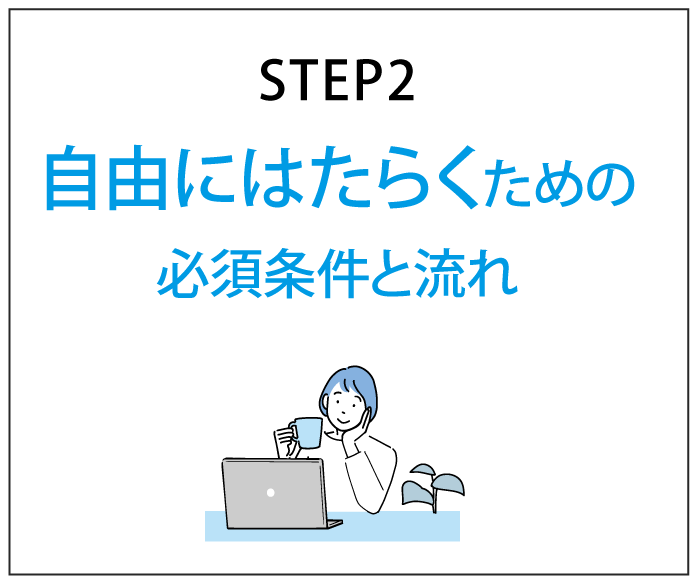 STEP2
自由にはたらくための
必須条件と流れ